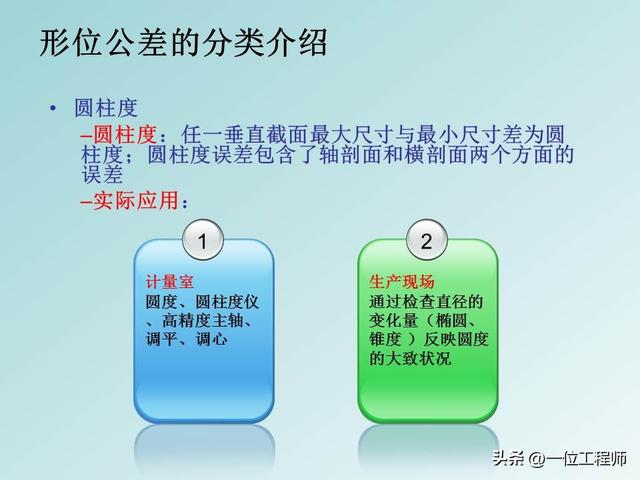 形位公差的分类介绍

• 圆柱度

–圆柱度：任一垂直截面最大尺寸与最小尺寸差为圆柱度；圆柱度误差包含了轴剖面和横剖面两个方面的误差

–实际应用：

1

计量室
圆度、圆柱度仪、高精度主轴、调平、调心

2

生产现场
通过检查直径的变化量（椭圆、锥度 ）反映圆度的大致状况

头条 @一位工程师